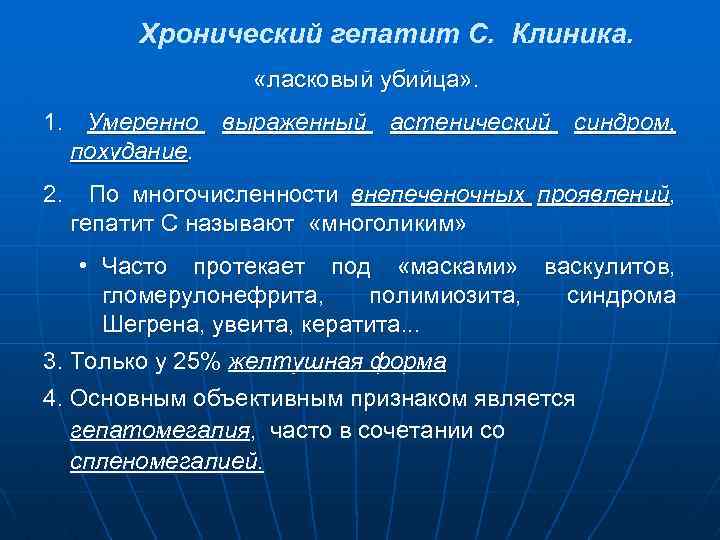 Хронический гепатит С. Клиника.

«ласковый убийца».

1. Умеренно выраженный астенический синдром, похудание.

2. По многочисленности внепеченочных проявлений, гепатит С называют «многоликим»

• Часто протекает под «масками» васкулитов, гломерулонефрита, полимиозита, синдрома Шегрена, увеита, кератита...

3. Только у 25% желтушная форма

4. Основным объективным признаком является гепатомегалия, часто в сочетании со спленомегалией.